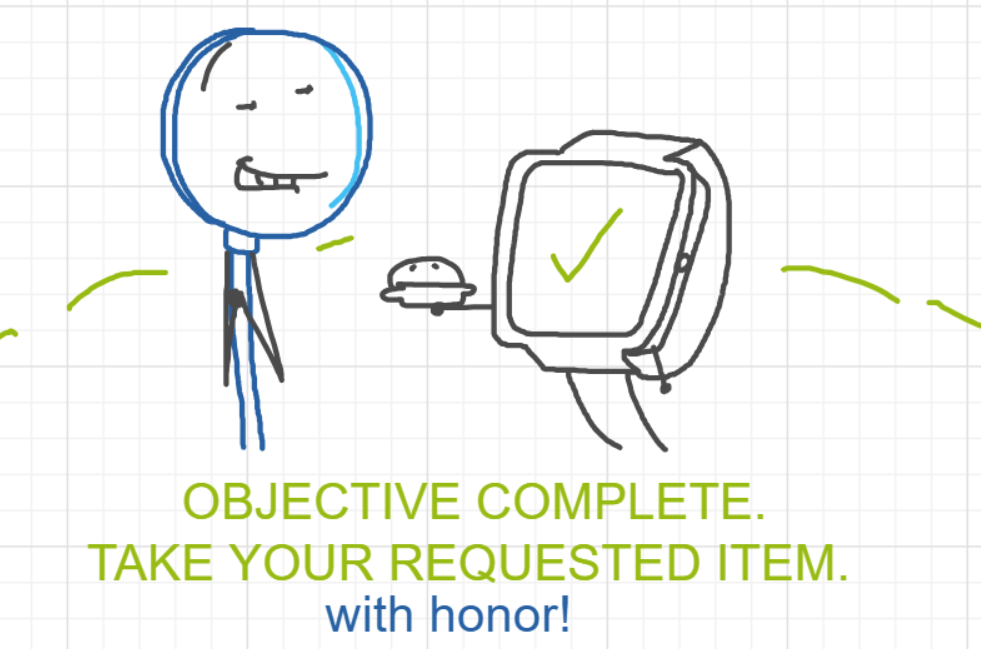 OBJECTIVE COMPLETE.
TAKE YOUR REQUESTED ITEM.
with honor!